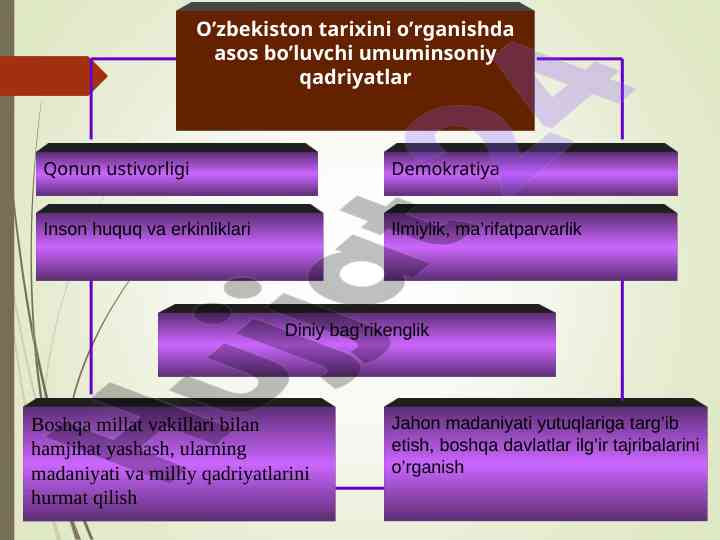 O’zbekiston tarixini o’rganishda asos bo’luvchi umuminsoniy qadriyatlar

Qonun ustivorligi

Demokratiya

Inson huquq va erkinliklari

Ilmiylik, ma’rifatparvarlik

Diniy bag’rikenglik

Boshqa millat vakillari bilan hamjihat yashash, ularning madaniyati va milliy qadriyatlarini hurmat qilish

Jahon madaniyati yutuqlariga targ’ib etish, boshqa davlatlar ilg’ir tajribalarini o’rganish

Hujjat24